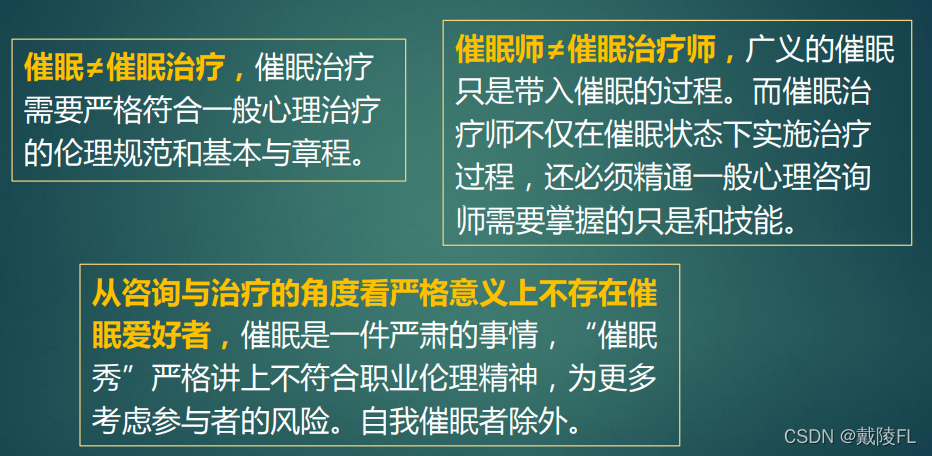 催眠≠催眠治疗，催眠治疗需要严格符合一般心理治疗的伦理规范和基本与章程。

催眠师≠催眠治疗师，广义的催眠只是带入催眠的过程。而催眠治疗师不仅在催眠状态下实施治疗过程，还必须精通一般心理咨询师需要掌握的只是和技能。

从咨询与治疗的角度看严格意义上不存在催眠爱好者，催眠是一件严肃的事情，“催眠秀”严格讲上不符合职业伦理精神，为更多考虑参与者的风险。自我催眠者除外。

CSDN @戴陵FL